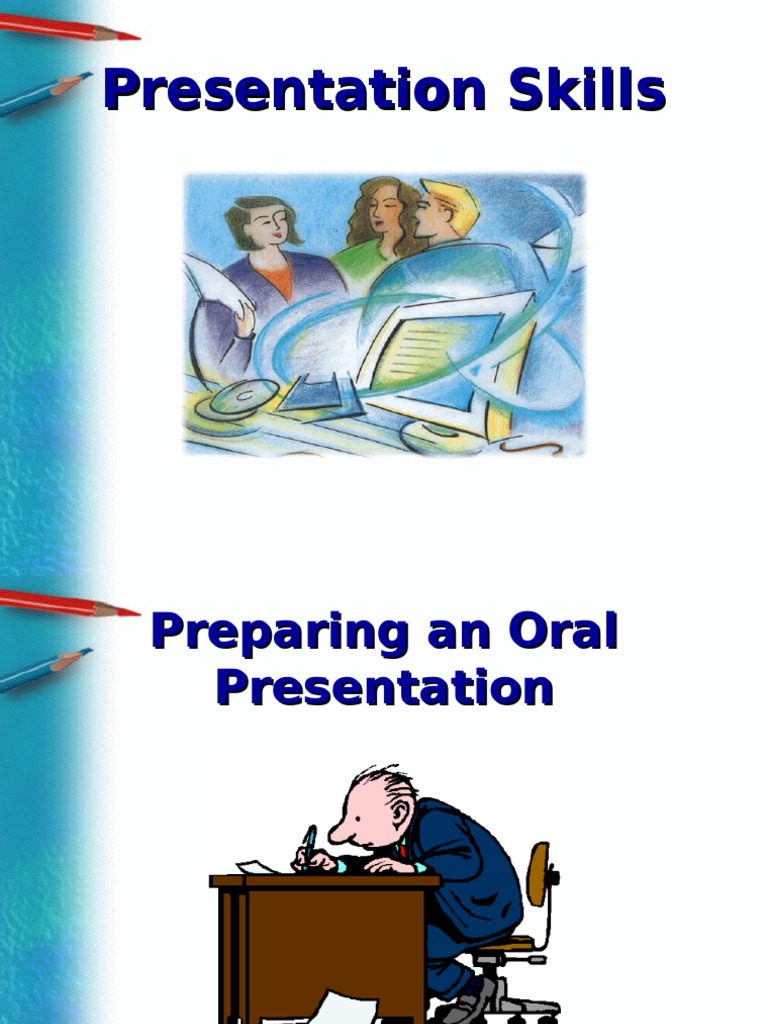 Presentation Skills

Preparing an Oral Presentation